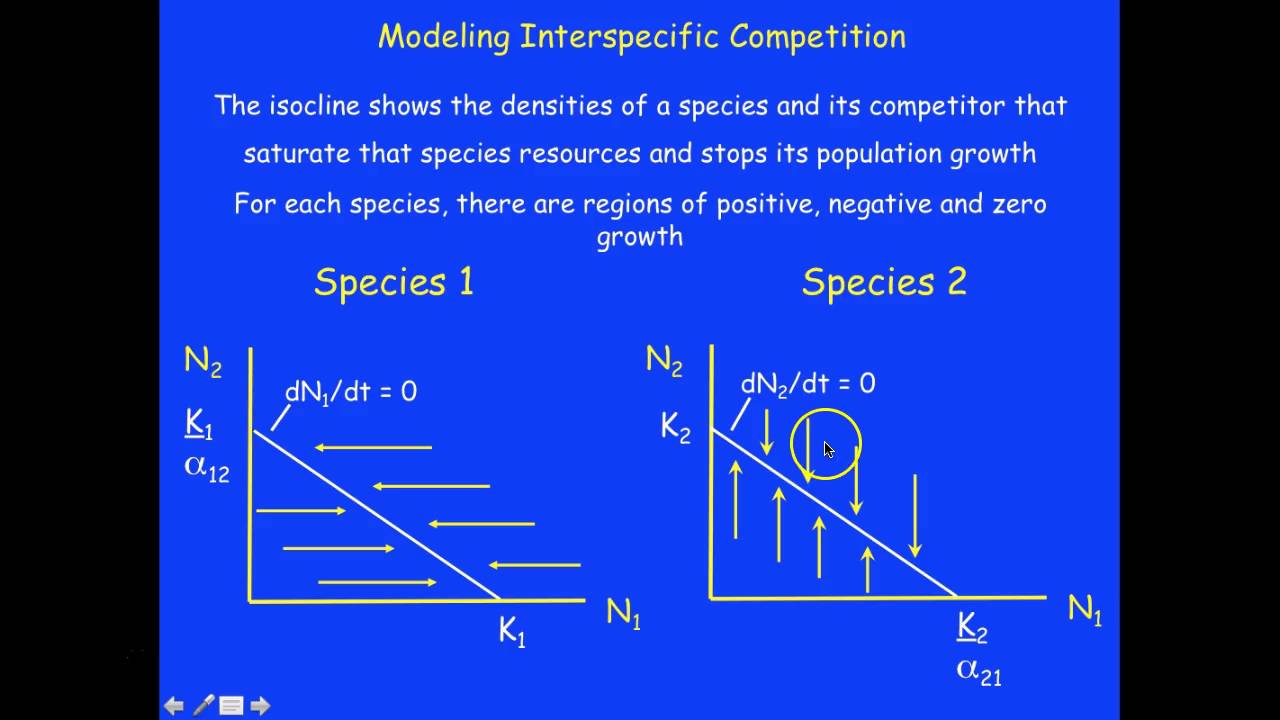 Modeling Interspecific Competition

The isocline shows the densities of a species and its competitor that saturate that species resources and stops its population growth

For each species, there are regions of positive, negative and zero growth

Species 1

$N_2$

$dN_1/dt = 0$

$\frac{K_1}{\alpha_{12}}$

$K_1$

$N_1$

Species 2

$N_2$

$dN_2/dt = 0$

$K_2$

$\frac{K_2}{\alpha_{21}}$

$N_1$